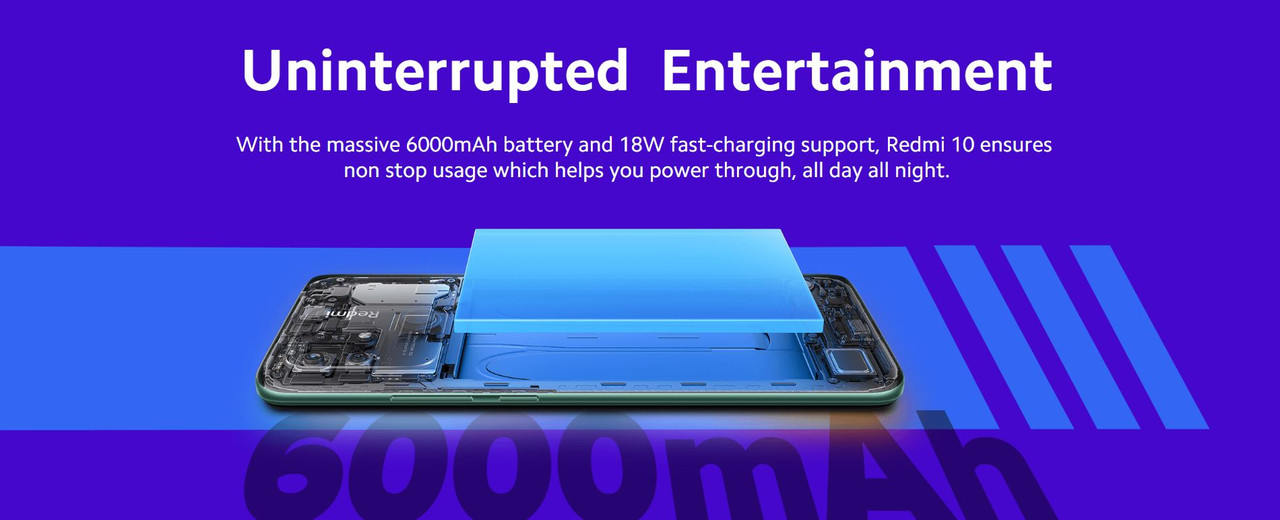 Uninterrupted Entertainment

With the massive 6000mAh battery and 18W fast-charging support, Redmi 10 ensures non stop usage which helps you power through, all day all night.

Redmi

6000mAh